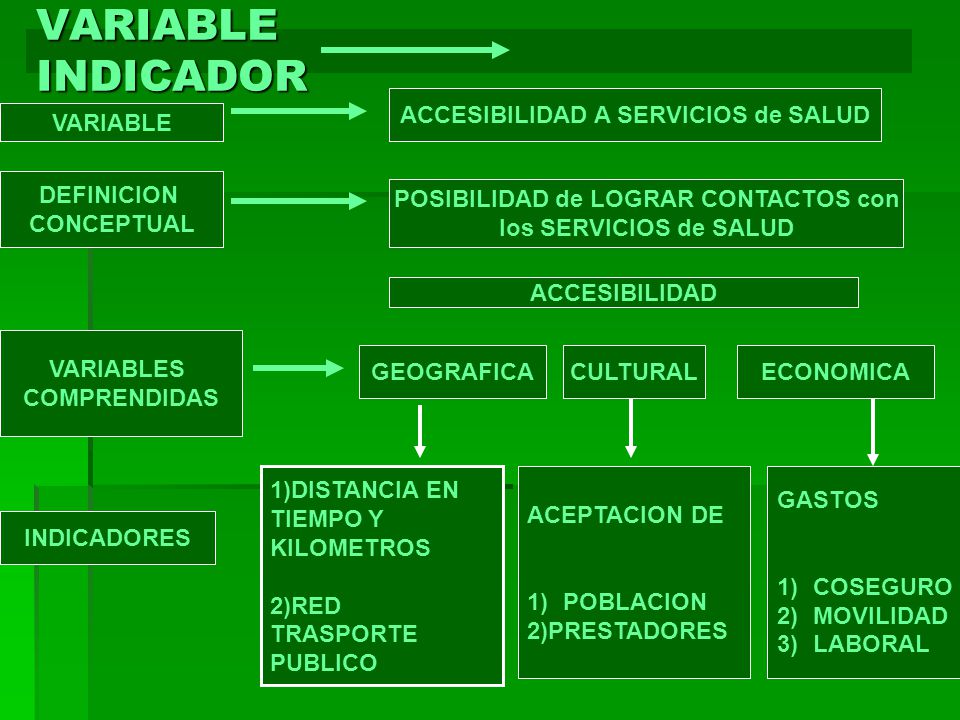 VARIABLE
INDICADOR

VARIABLE

ACCESIBILIDAD A SERVICIOS de SALUD

DEFINICION CONCEPTUAL

POSIBILIDAD de LOGRAR CONTACTOS con los SERVICIOS de SALUD

ACCESIBILIDAD

VARIABLES COMPRENDIDAS

GEOGRAFICA

CULTURAL

ECONOMICA

INDICADORES

1)DISTANCIA EN TIEMPO Y KILOMETROS

2)RED TRASPORTE PUBLICO

ACEPTACION DE

1) POBLACION
2)PRESTADORES

GASTOS

1) COSEGURO
2) MOVILIDAD
3) LABORAL